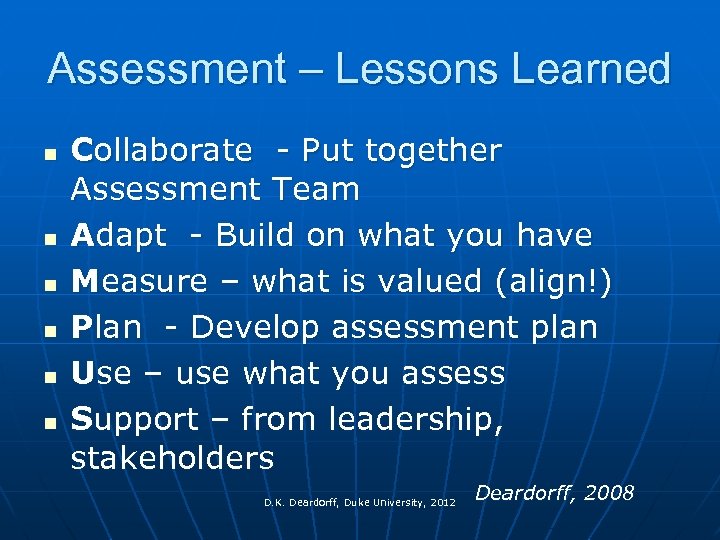 Assessment – Lessons Learned

- Collaborate - Put together Assessment Team
- Adapt - Build on what you have
- Measure – what is valued (align!)
- Plan - Develop assessment plan
- Use – use what you assess
- Support – from leadership, stakeholders

Deardorff, 2008

D.K. Deardorff, Duke University, 2012